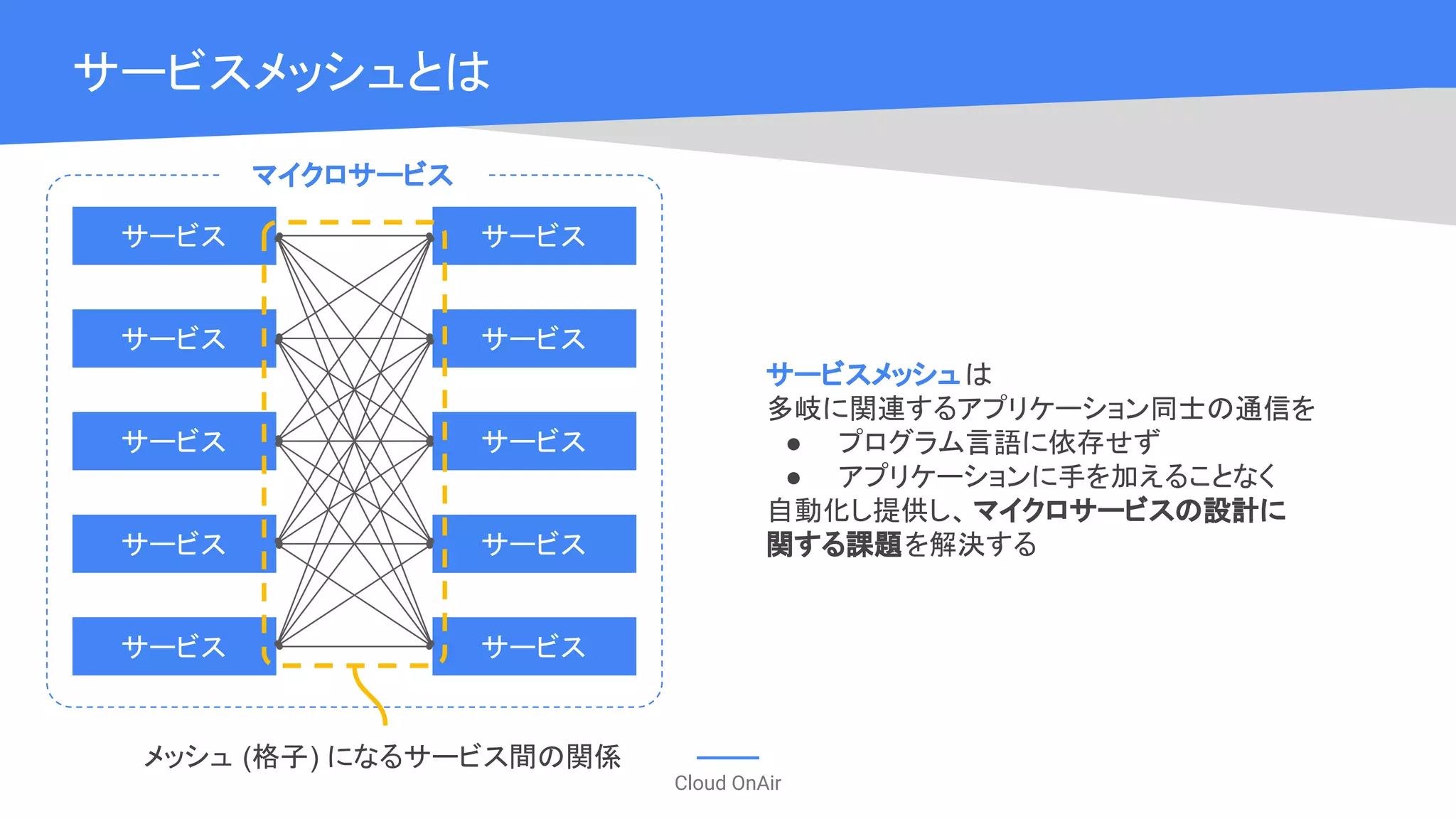 サービスメッシュとは

マイクロサービス

サービス

サービス

サービス

サービス

サービス

サービス

サービス

サービス

サービス

サービス

メッシュ (格子) になるサービス間の関係

サービスメッシュは
多岐に関連するアプリケーション同士の通信を
● プログラム言語に依存せず
● アプリケーションに手を加えることなく
自動化し提供し、マイクロサービスの設計に関する課題を解決する

Cloud OnAir